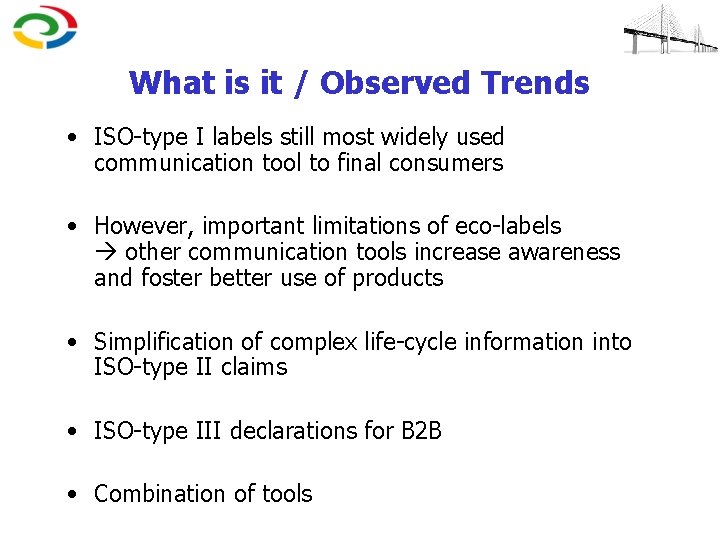 What is it / Observed Trends

• ISO-type I labels still most widely used communication tool to final consumers

• However, important limitations of eco-labels → other communication tools increase awareness and foster better use of products

• Simplification of complex life-cycle information into ISO-type II claims

• ISO-type III declarations for B2B

• Combination of tools